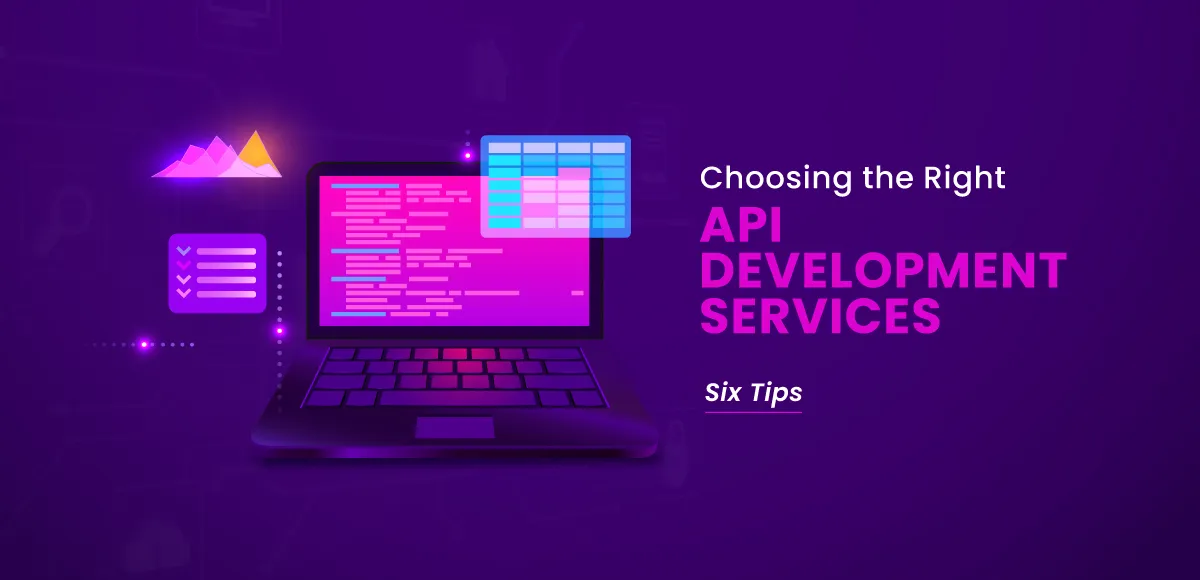 Choosing the Right
API
DEVELOPMENT
SERVICES

Six Tips